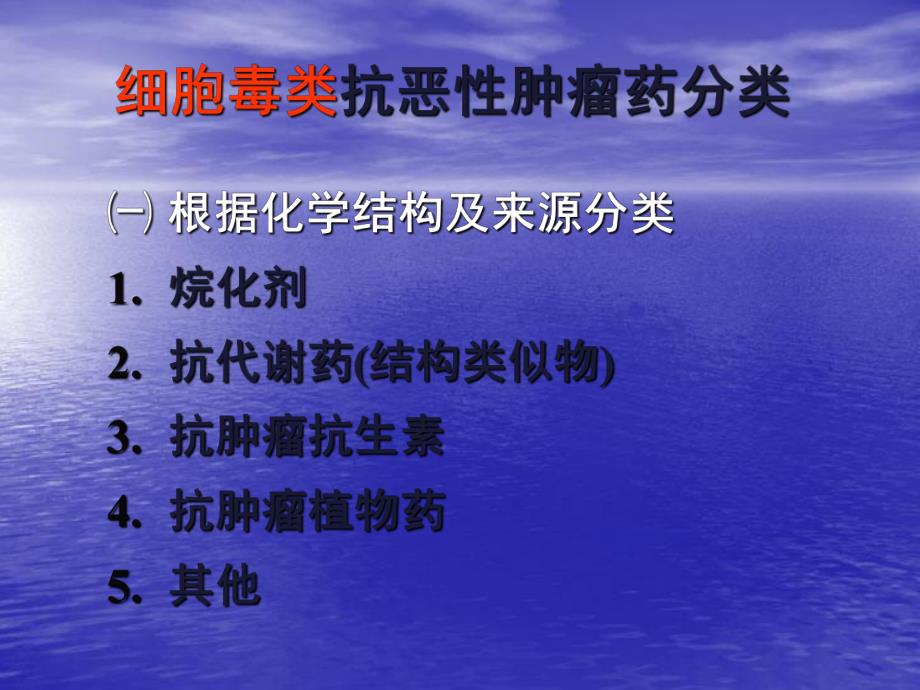 细胞毒类抗恶性肿瘤药分类

㈠ 根据化学结构及来源分类

1. 烷化剂

2. 抗代谢药(结构类似物)

3. 抗肿瘤抗生素

4. 抗肿瘤植物药

5. 其他